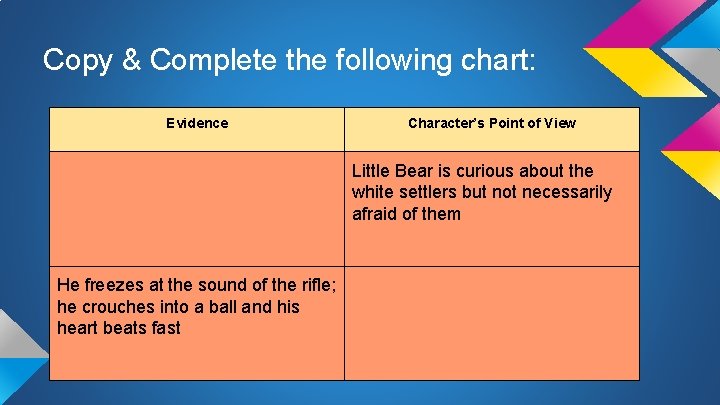 Copy & Complete the following chart:

| Evidence | Character's Point of View |
|---|---|
| | Little Bear is curious about the white settlers but not necessarily afraid of them |
| He freezes at the sound of the rifle; he crouches into a ball and his heart beats fast | |